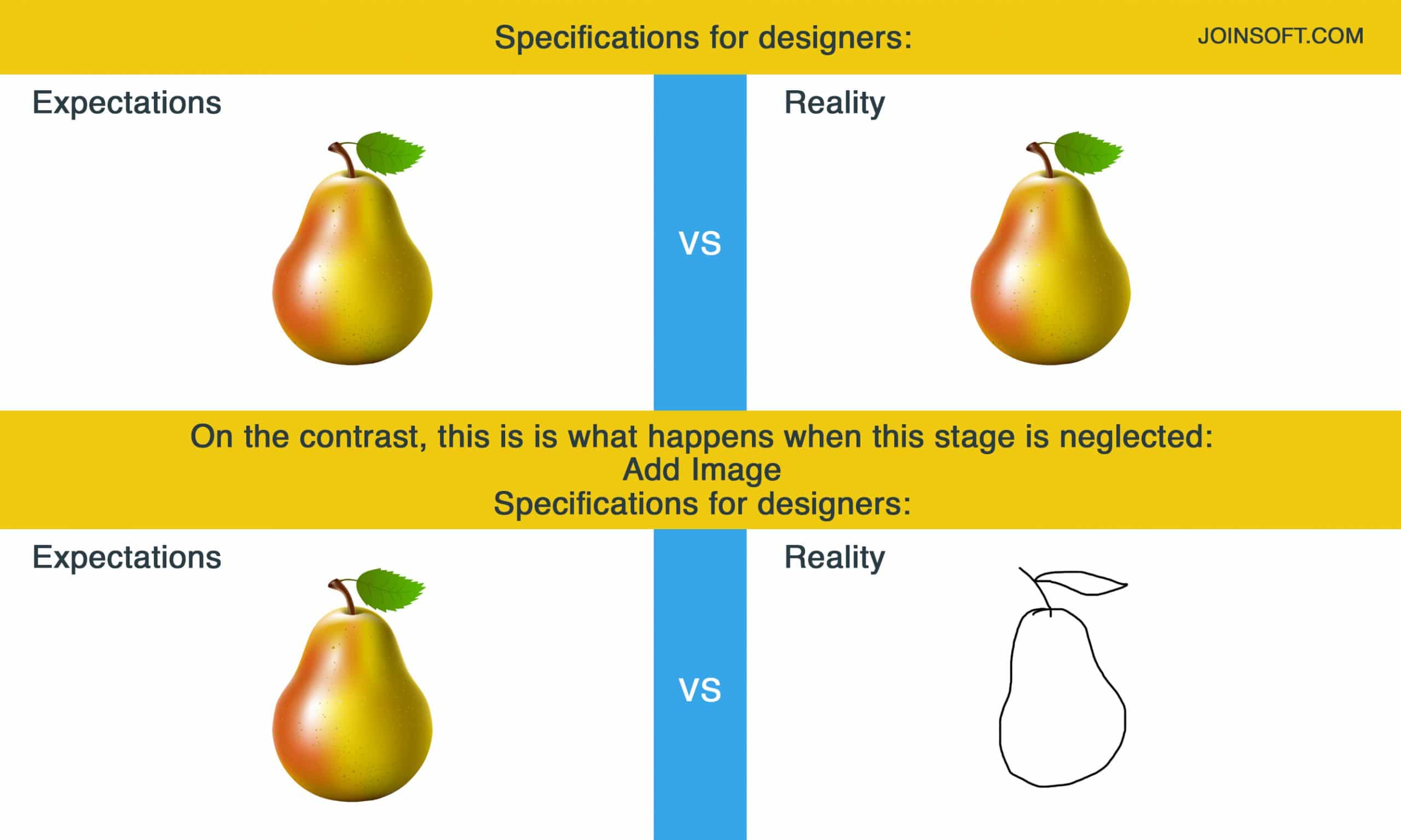 Specifications for designers:

JOINSOFT.COM

Expectations

VS

Reality

On the contrast, this is is what happens when this stage is neglected:
Add Image
Specifications for designers:

Expectations

VS

Reality